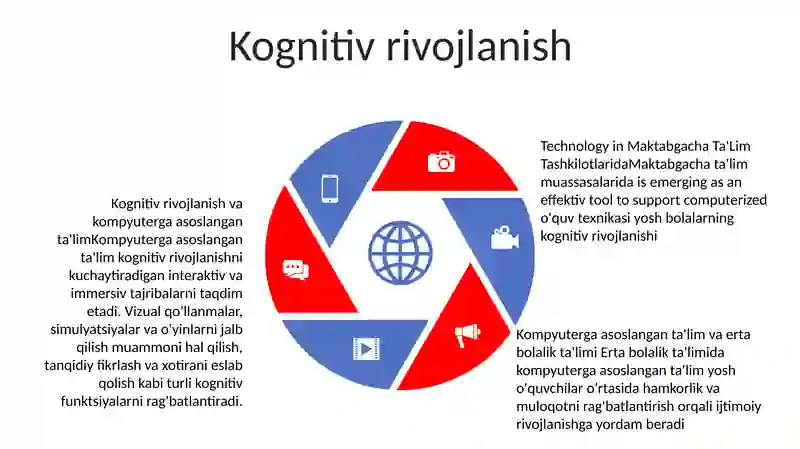 Kognitiv rivojlanish

Kognitiv rivojlanish va kompyuterga asoslangan ta'limKompyuterga asoslangan ta'lim kognitiv rivojlanishni kuchaytiradigan interaktiv va immersiv tajribalarni taqdim etadi. Vizual qo'llanmalar, simulyatsiyalar va o'yinlarni jalb qilish muammoni hal qilish, tanqidiy fikrlash va xotirani eslab qolish kabi turli kognitiv funktsiyalarni rag'batlantiradi.

Technology in Maktabgacha Ta'Lim TashkilotlaridaMaktabgacha ta'lim muassasalarida is emerging as an effektiv tool to support computerized o'quv texnikasi yosh bolalarning kognitiv rivojlanishi

Kompyuterga asoslangan ta'lim va erta bolalik ta'limi Erta bolalik ta'limida kompyuterga asoslangan ta'lim yosh o'quvchilar o'rtasida hamkorlik va muloqotni rag'batlantirish orqali ijtimoiy rivojlanishga yordam beradi